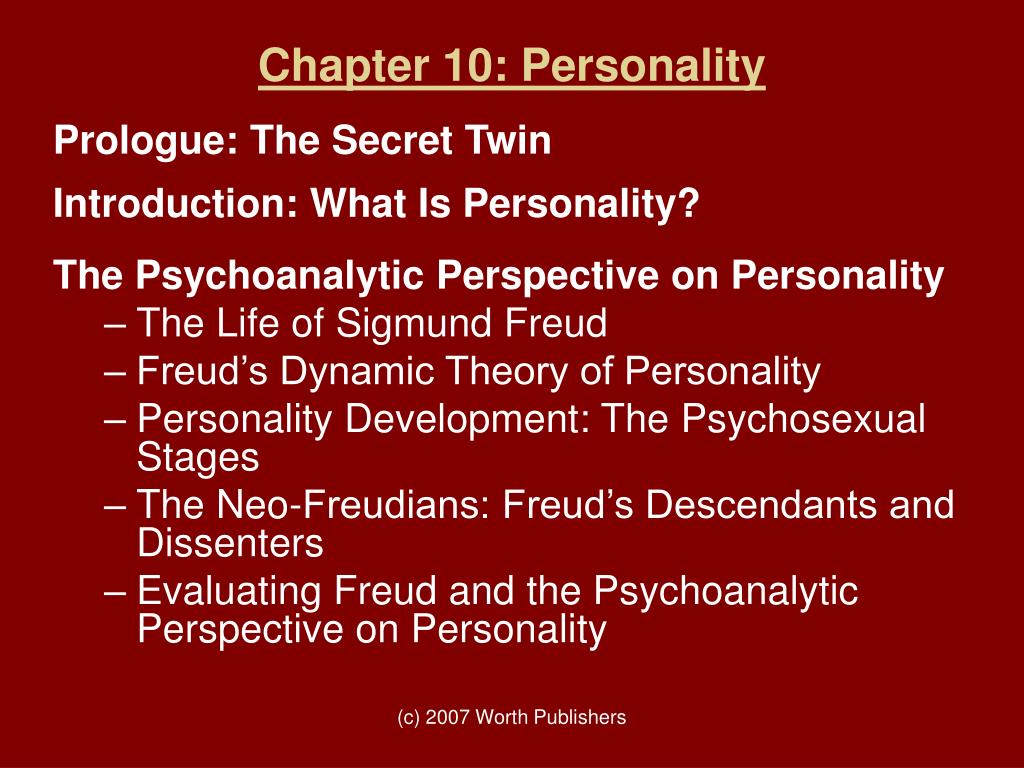 Chapter 10: Personality

Prologue: The Secret Twin

Introduction: What Is Personality?

The Psychoanalytic Perspective on Personality
– The Life of Sigmund Freud
– Freud’s Dynamic Theory of Personality
– Personality Development: The Psychosexual Stages
– The Neo-Freudians: Freud’s Descendants and Dissenters
– Evaluating Freud and the Psychoanalytic Perspective on Personality

(c) 2007 Worth Publishers